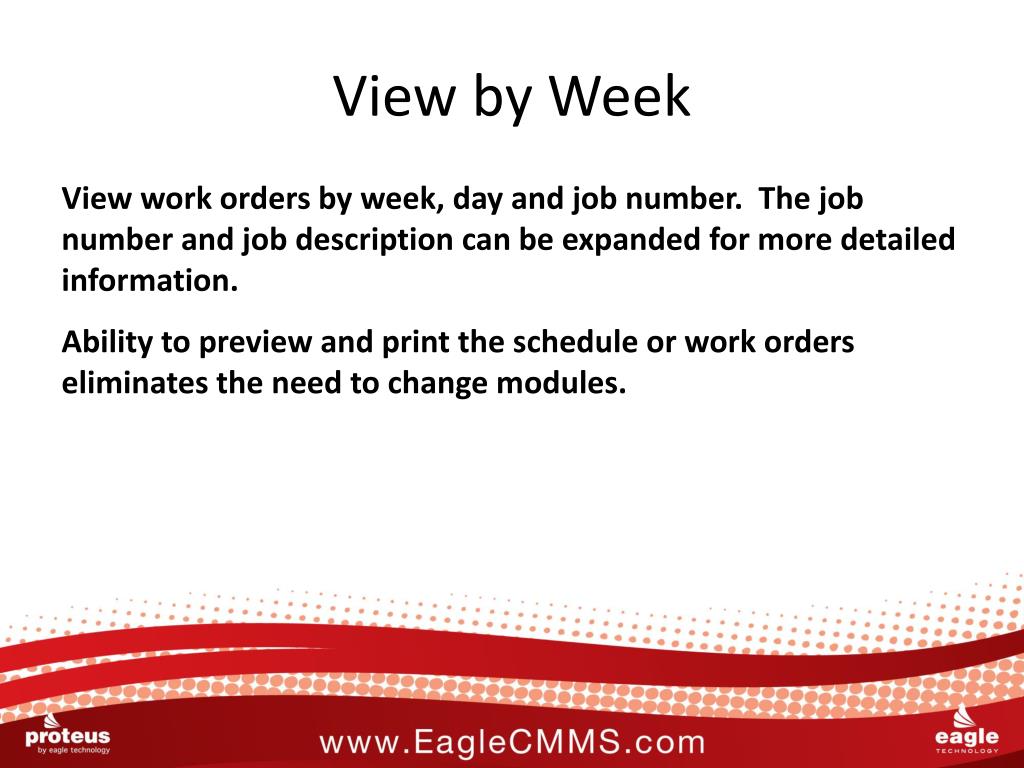 View by Week

View work orders by week, day and job number. The job number and job description can be expanded for more detailed information.

Ability to preview and print the schedule or work orders eliminates the need to change modules.

proteus
by eagle technology

www.EagleCMMS.com

eagle
TECHNOLOGY